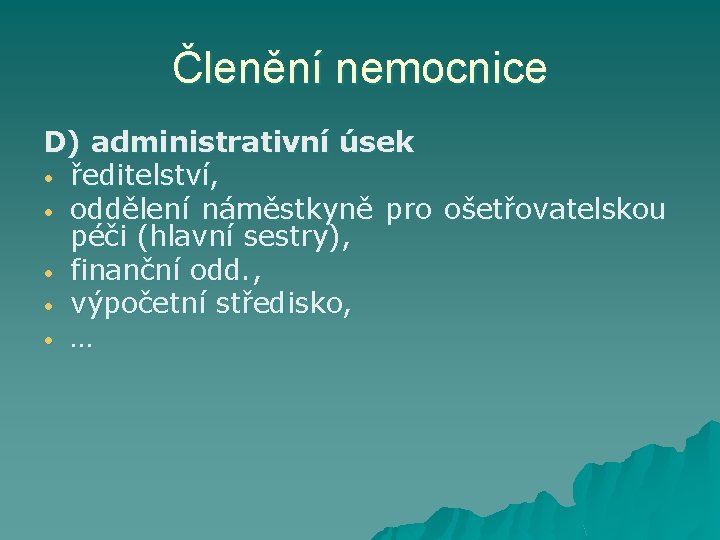 Členění nemocnice

D) administrativní úsek
• ředitelství,
• oddělení náměstkyně pro ošetřovatelskou péči (hlavní sestry),
• finanční odd.,
• výpočetní středisko,
• …